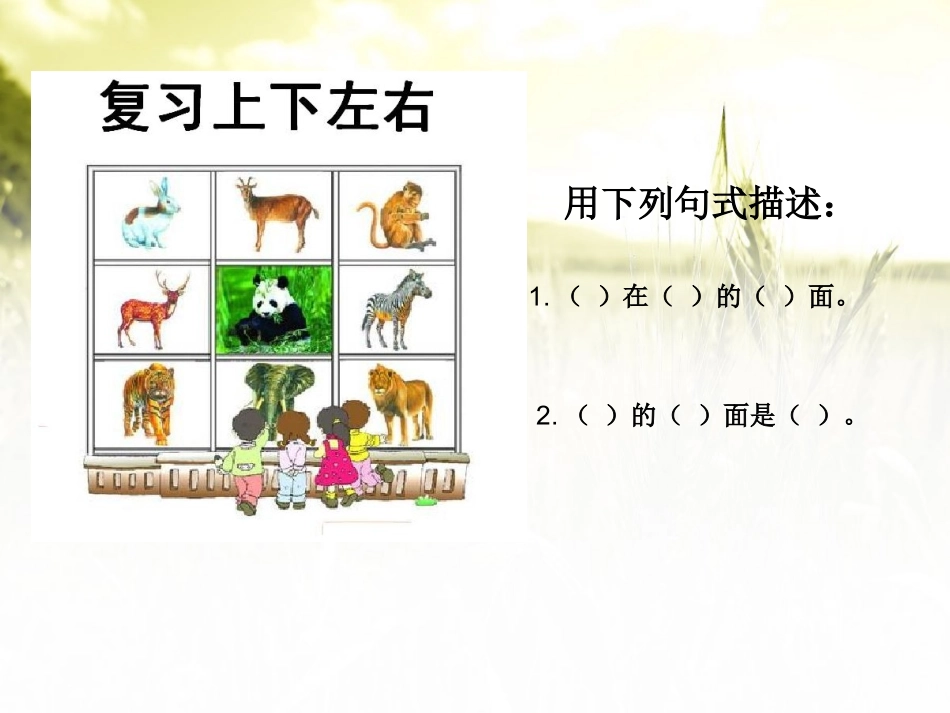 复习上下左右

用下列句式描述：

1.（ ）在（ ）的（ ）面。

2.（ ）的（ ）面是（ ）。